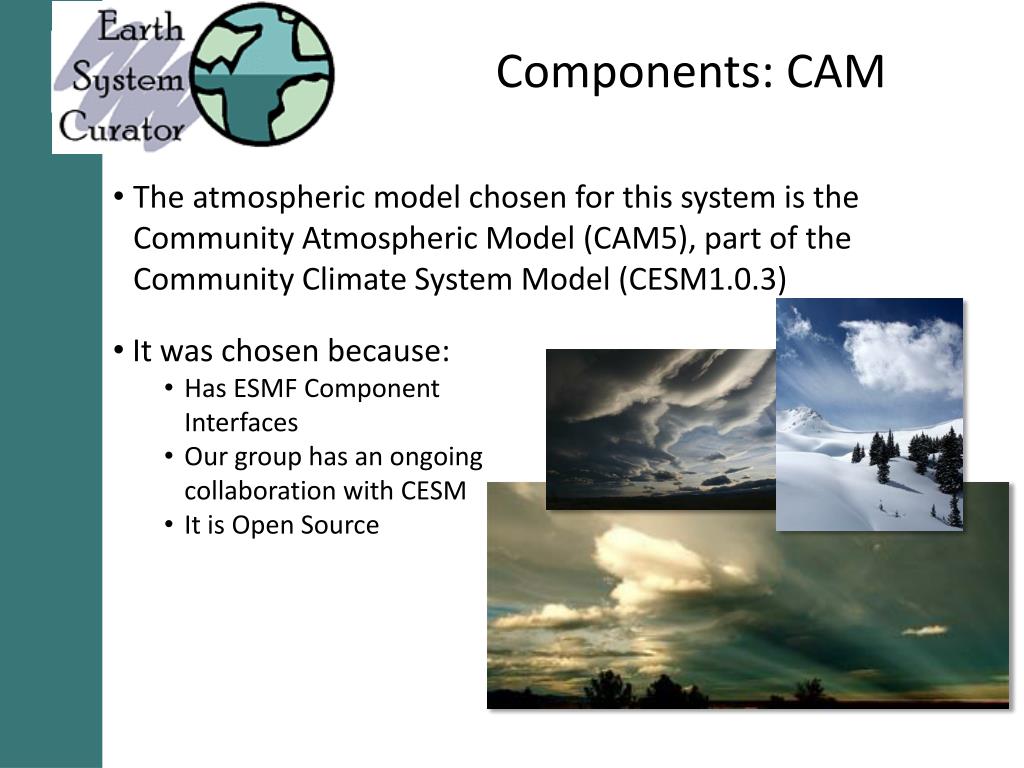 Earth System Curator

Components: CAM

• The atmospheric model chosen for this system is the Community Atmospheric Model (CAM5), part of the Community Climate System Model (CESM1.0.3)

• It was chosen because:
• Has ESMF Component Interfaces
• Our group has an ongoing collaboration with CESM
• It is Open Source